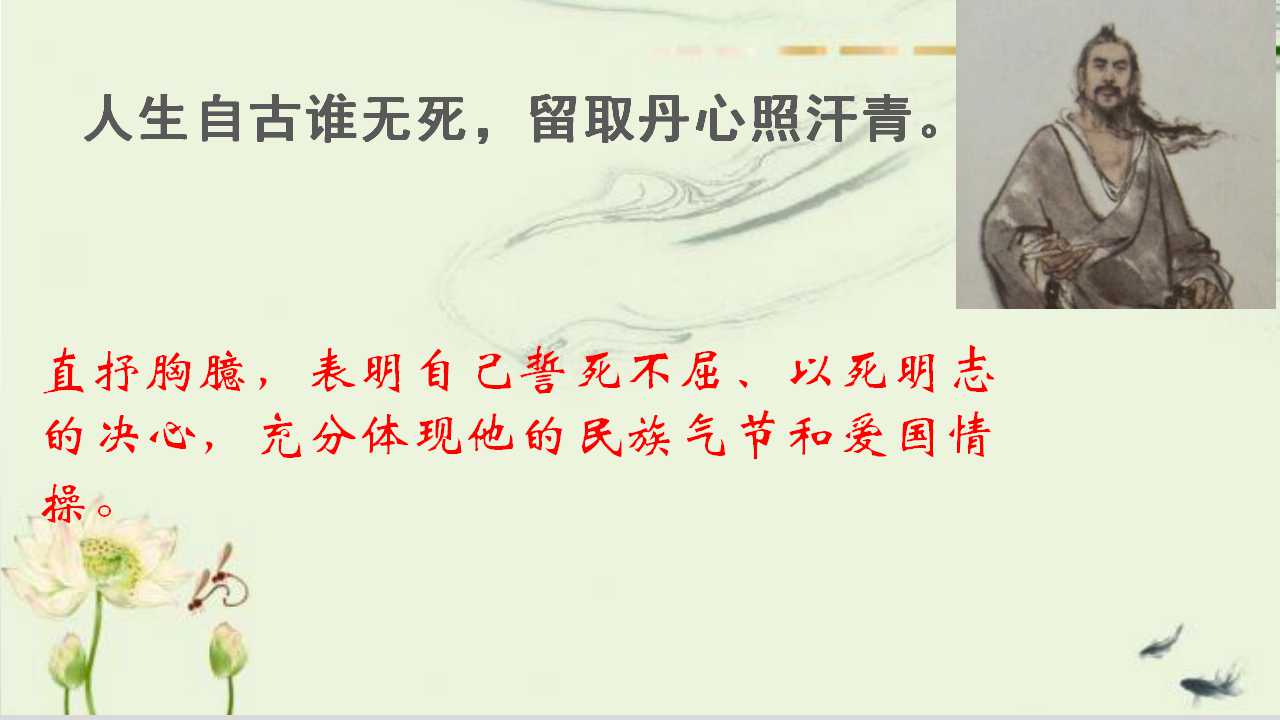 人生自古谁无死，留取丹心照汗青。

直抒胸臆，表明自己誓死不屈、以死明志的决心，充分体现他的民族气节和爱国情操。